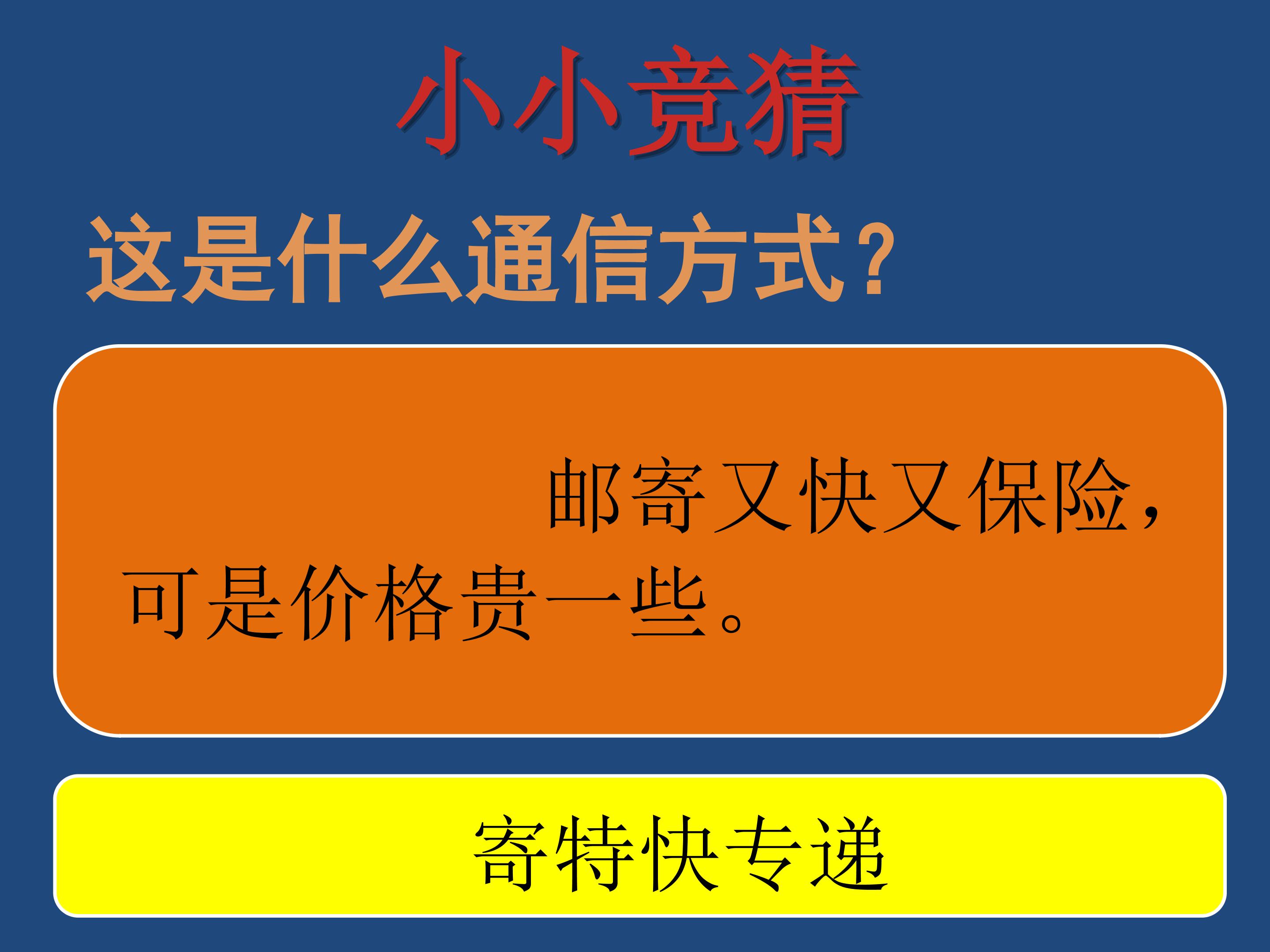 小小竞猜

这是什么通信方式？

邮寄又快又保险，可是价格贵一些。

寄特快专递